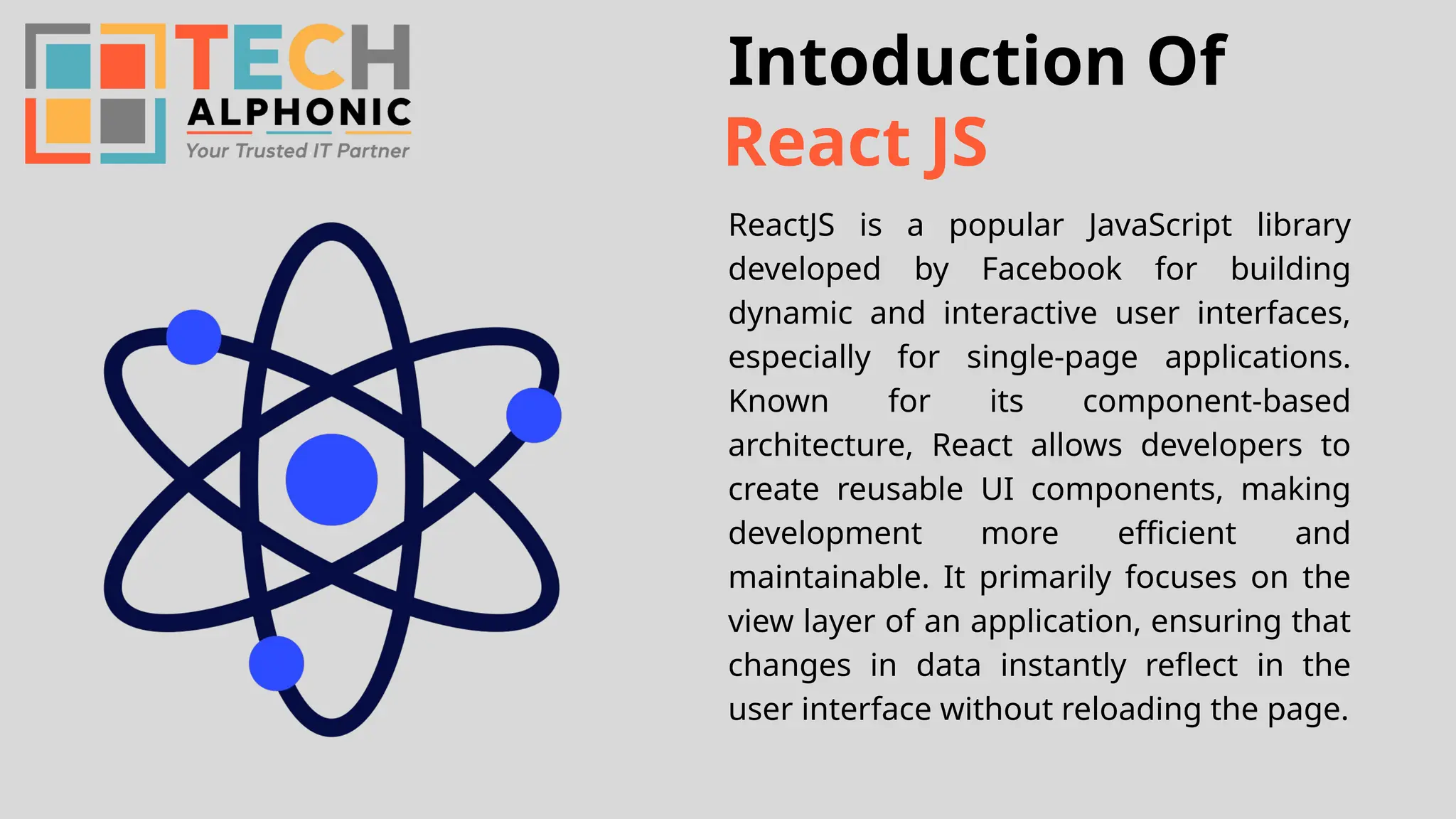 TECH
ALPHONIC
Your Trusted IT Partner

Intoduction Of
React JS

ReactJS is a popular JavaScript library developed by Facebook for building dynamic and interactive user interfaces, especially for single-page applications. Known for its component-based architecture, React allows developers to create reusable UI components, making development more efficient and maintainable. It primarily focuses on the view layer of an application, ensuring that changes in data instantly reflect in the user interface without reloading the page.